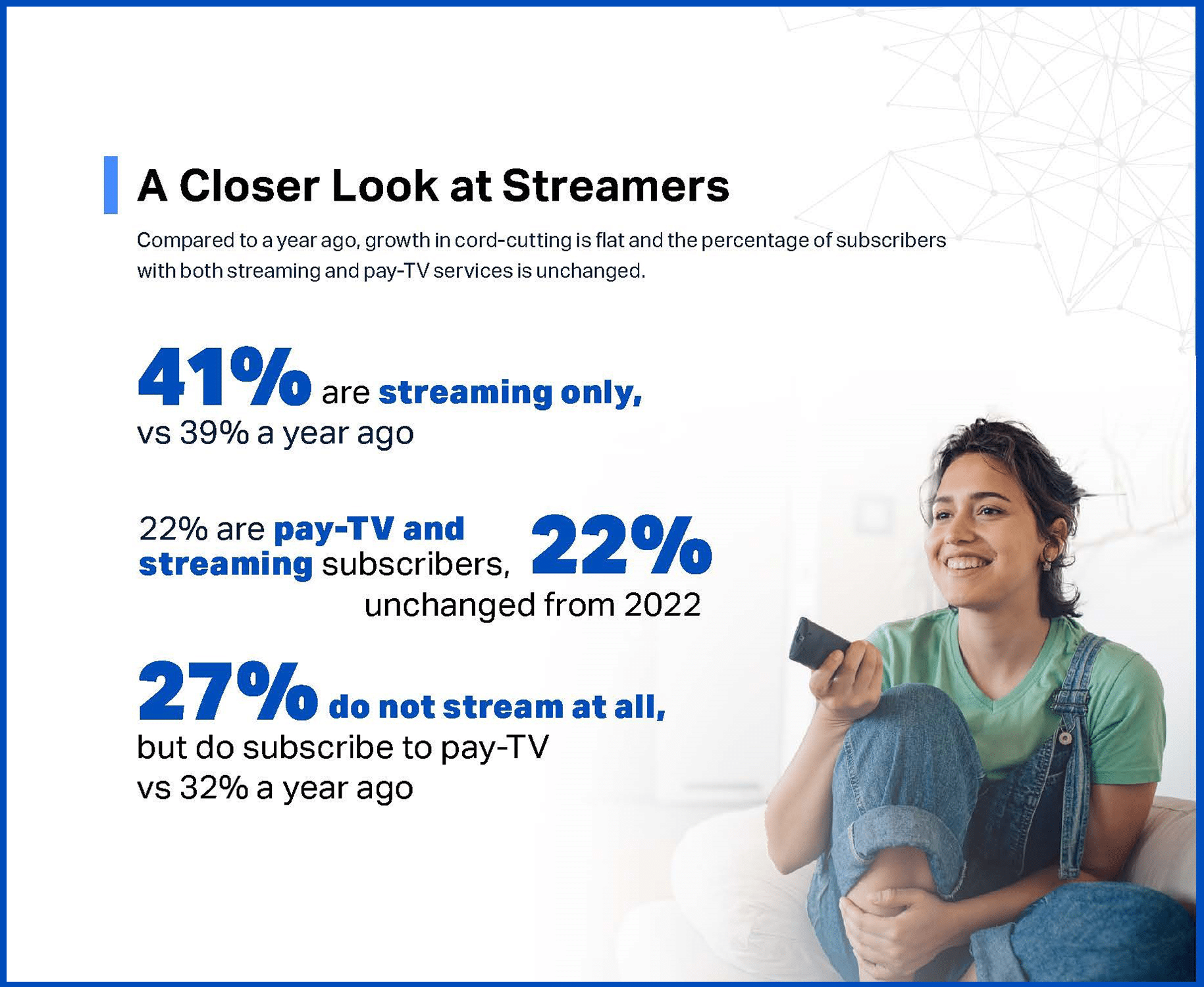 A Closer Look at Streamers

Compared to a year ago, growth in cord-cutting is flat and the percentage of subscribers with both streaming and pay-TV services is unchanged.

41% are streaming only, vs 39% a year ago

22% are pay-TV and streaming subscribers, 22% unchanged from 2022

27% do not stream at all, but do subscribe to pay-TV vs 32% a year ago